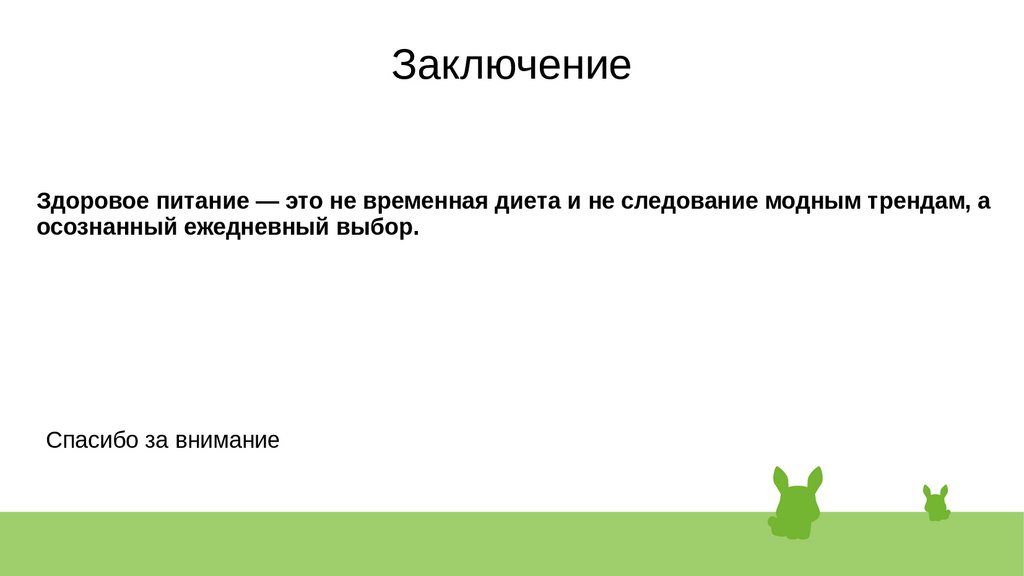 Заключение

Здоровое питание — это не временная диета и не следование модным трендам, а осознанный ежедневный выбор.

Спасибо за внимание